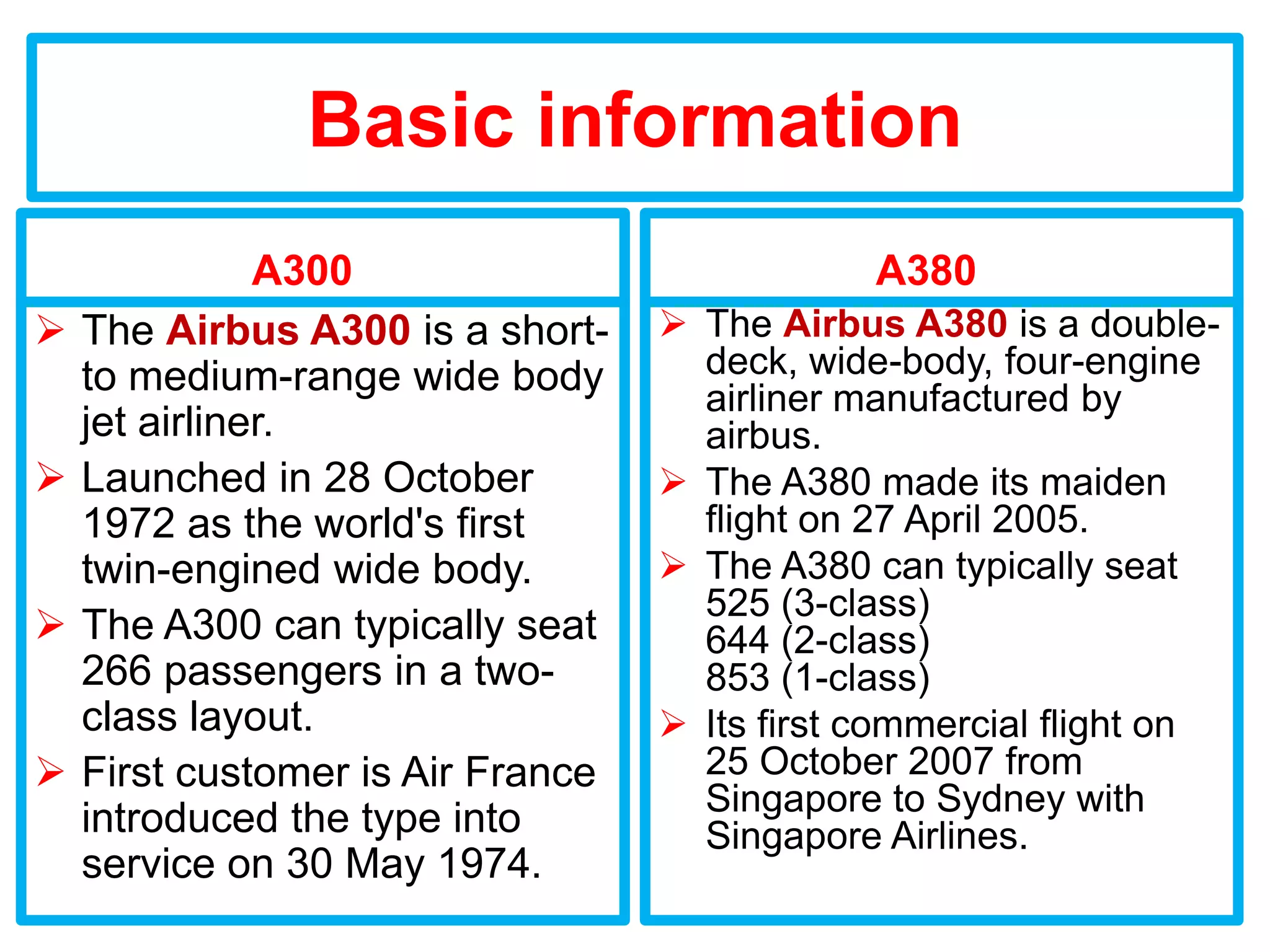 Basic information

A300

➢ The Airbus A300 is a short- to medium-range wide body jet airliner.

➢ Launched in 28 October 1972 as the world's first twin-engined wide body.

➢ The A300 can typically seat 266 passengers in a two-class layout.

➢ First customer is Air France introduced the type into service on 30 May 1974.

A380

➢ The Airbus A380 is a double-deck, wide-body, four-engine airliner manufactured by airbus.

➢ The A380 made its maiden flight on 27 April 2005.

➢ The A380 can typically seat 525 (3-class) 644 (2-class) 853 (1-class)

➢ Its first commercial flight on 25 October 2007 from Singapore to Sydney with Singapore Airlines.